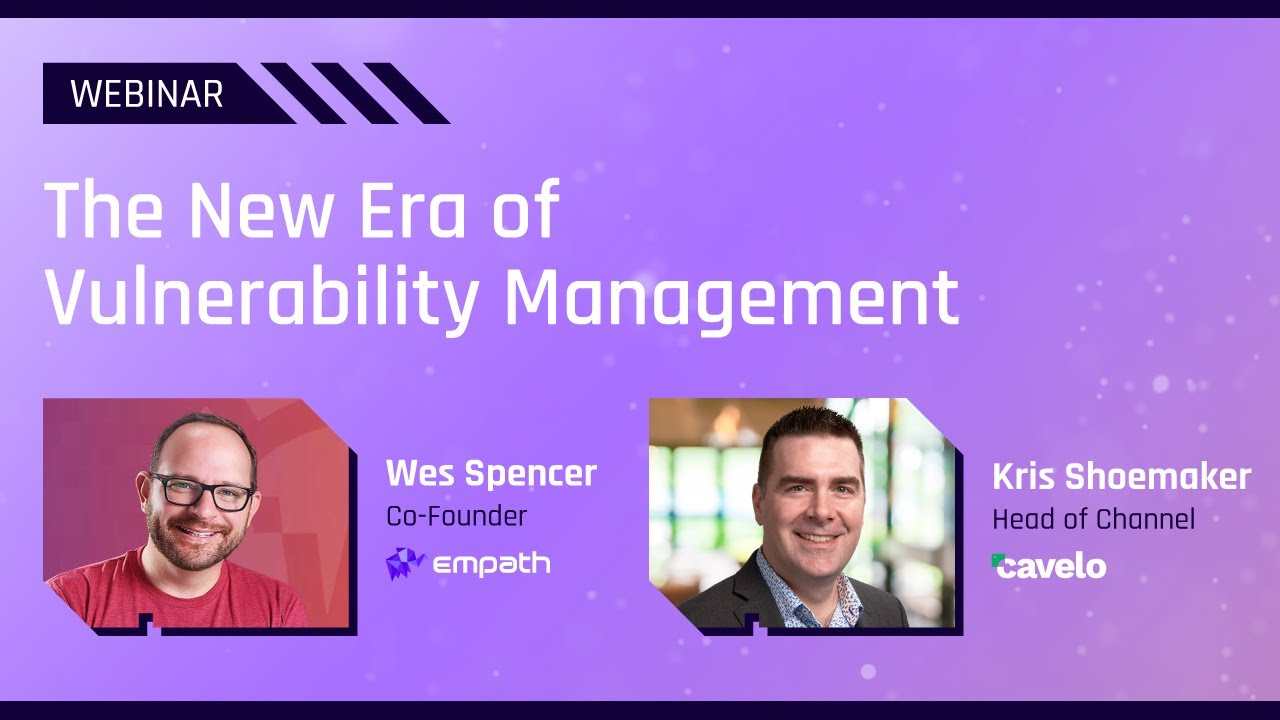 WEBINAR

The New Era of Vulnerability Management

Wes Spencer
Co-Founder
empath

Kris Shoemaker
Head of Channel
cavelo